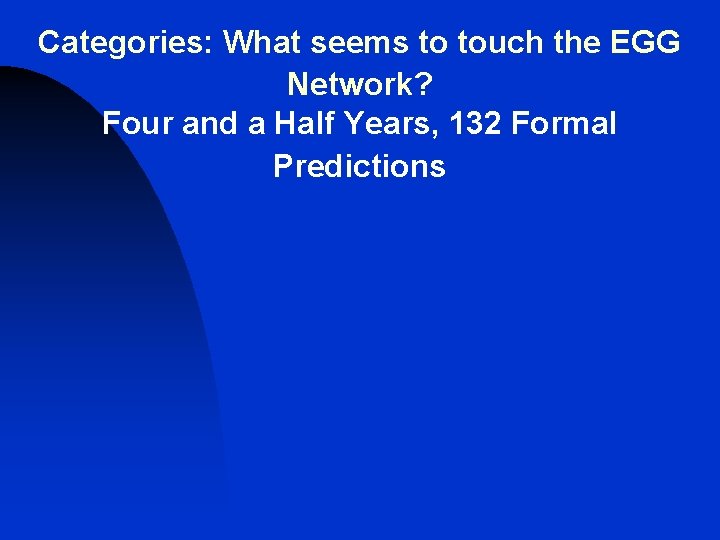 Categories: What seems to touch the EGG Network?
Four and a Half Years, 132 Formal Predictions